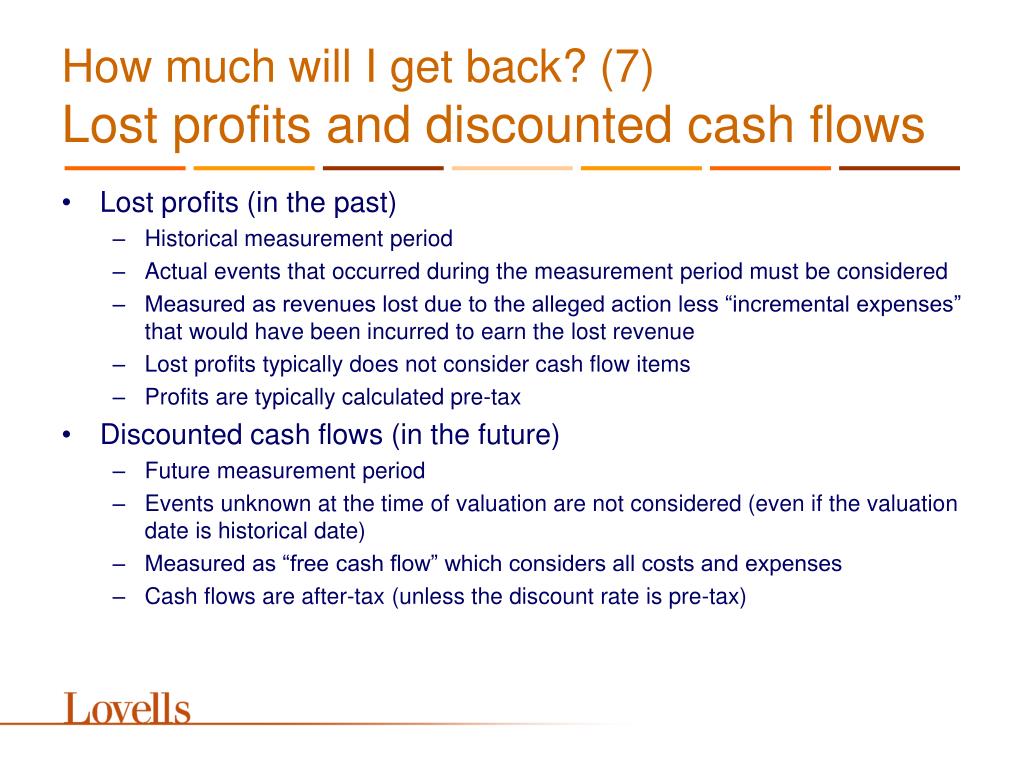 How much will I get back? (7)
Lost profits and discounted cash flows

• Lost profits (in the past)
  – Historical measurement period
  – Actual events that occurred during the measurement period must be considered
  – Measured as revenues lost due to the alleged action less “incremental expenses” that would have been incurred to earn the lost revenue
  – Lost profits typically does not consider cash flow items
  – Profits are typically calculated pre-tax
• Discounted cash flows (in the future)
  – Future measurement period
  – Events unknown at the time of valuation are not considered (even if the valuation date is historical date)
  – Measured as “free cash flow” which considers all costs and expenses
  – Cash flows are after-tax (unless the discount rate is pre-tax)

Lovells